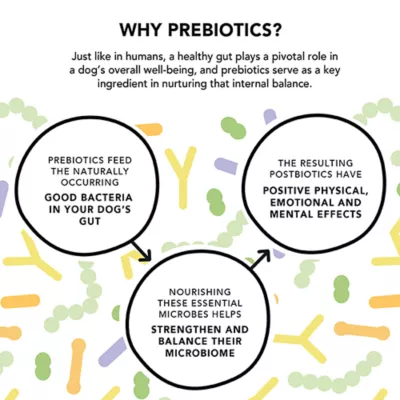 WHY PREBIOTICS?

Just like in humans, a healthy gut plays a pivotal role in a dog's overall well-being, and prebiotics serve as a key ingredient in nurturing that internal balance.

PREBIOTICS FEED THE NATURALLY OCCURRING
GOOD BACTERIA IN YOUR DOG'S GUT

NOURISHING THESE ESSENTIAL MICROBES HELPS
STRENGTHEN AND BALANCE THEIR MICROBIOME

THE RESULTING POSTBIOTICS HAVE
POSITIVE PHYSICAL, EMOTIONAL AND MENTAL EFFECTS